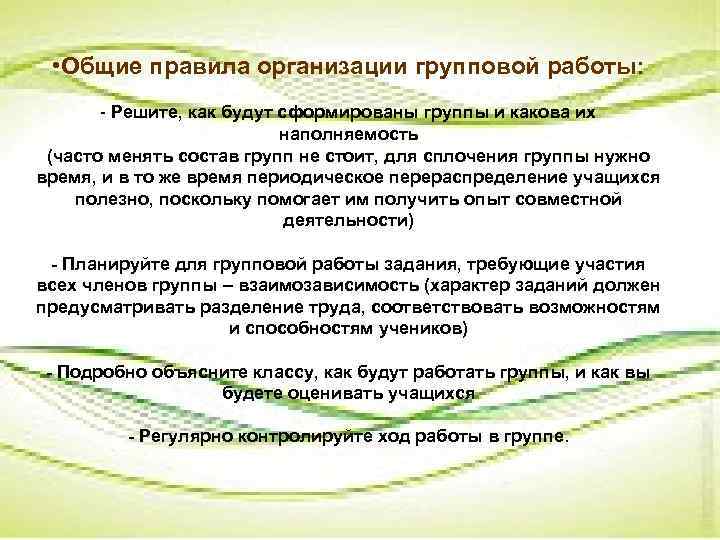 •Общие правила организации групповой работы:

- Решите, как будут сформированы группы и какова их наполняемость
(часто менять состав групп не стоит, для сплочения группы нужно время, и в то же время периодическое перераспределение учащихся полезно, поскольку помогает им получить опыт совместной деятельности)

- Планируйте для групповой работы задания, требующие участия всех членов группы – взаимозависимость (характер заданий должен предусматривать разделение труда, соответствовать возможностям и способностям учеников)

- Подробно объясните классу, как будут работать группы, и как вы будете оценивать учащихся

- Регулярно контролируйте ход работы в группе.